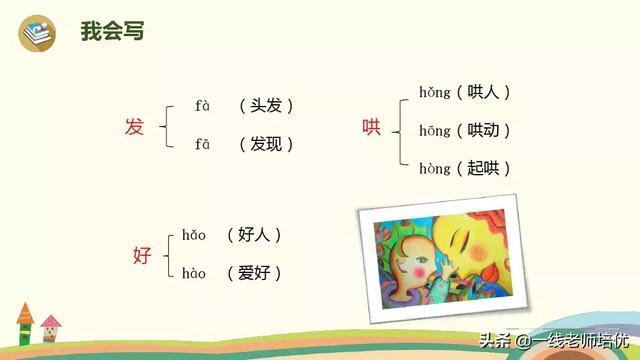 我会写

发 fà （头发）
fā （发现）

哄 hǒng（哄人）
hōng（哄动）
hòng（起哄）

好 hǎo （好人）
hào （爱好）

头条 @一线老师培优